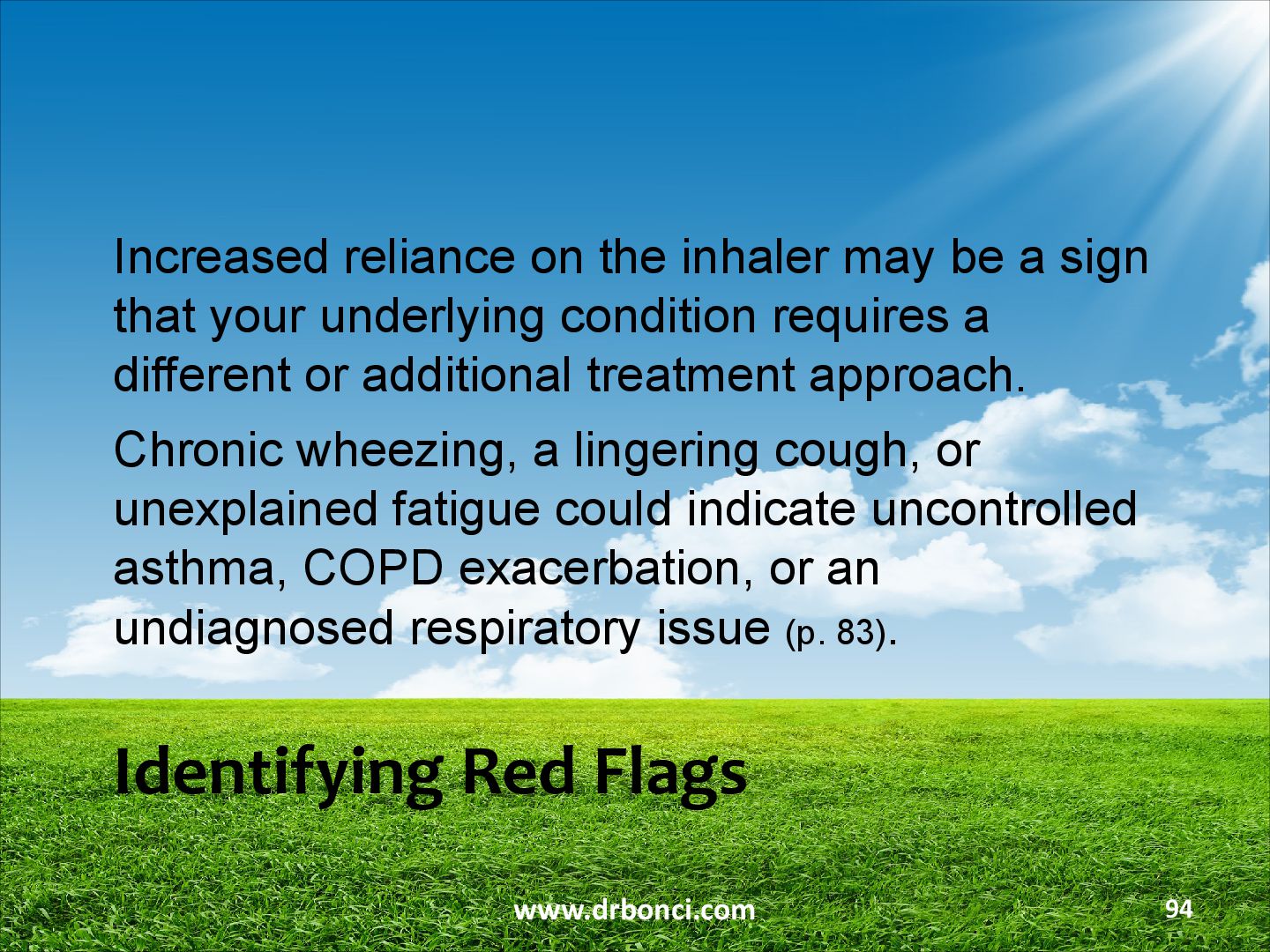 Increased reliance on the inhaler may be a sign that your underlying condition requires a different or additional treatment approach.

Chronic wheezing, a lingering cough, or unexplained fatigue could indicate uncontrolled asthma, COPD exacerbation, or an undiagnosed respiratory issue (p. 83).

Identifying Red Flags

www.drbonci.com

94